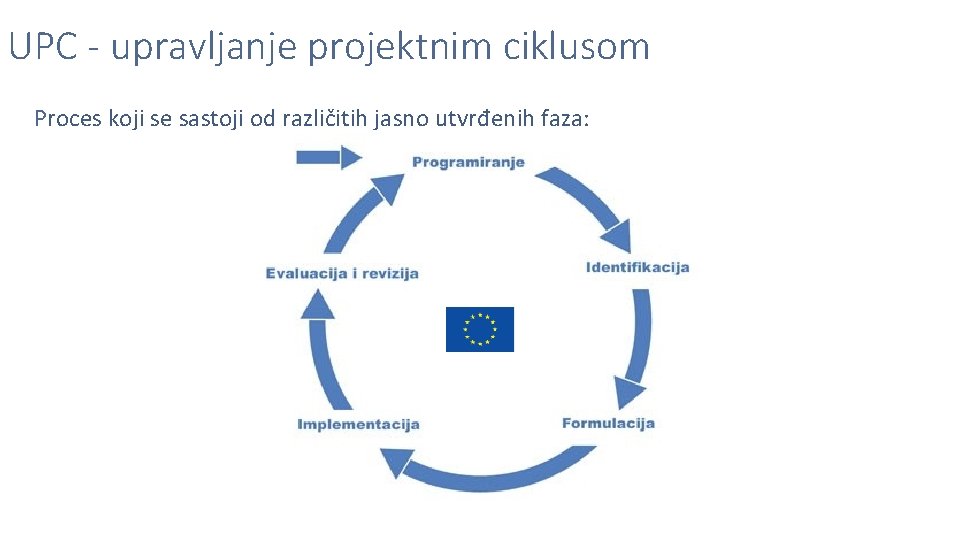 UPC - upravljanje projektnim ciklusom

Proces koji se sastoji od različitih jasno utvrđenih faza:

Programiranje

Identifikacija

Formulacija

Implementacija

Evaluacija i revizija